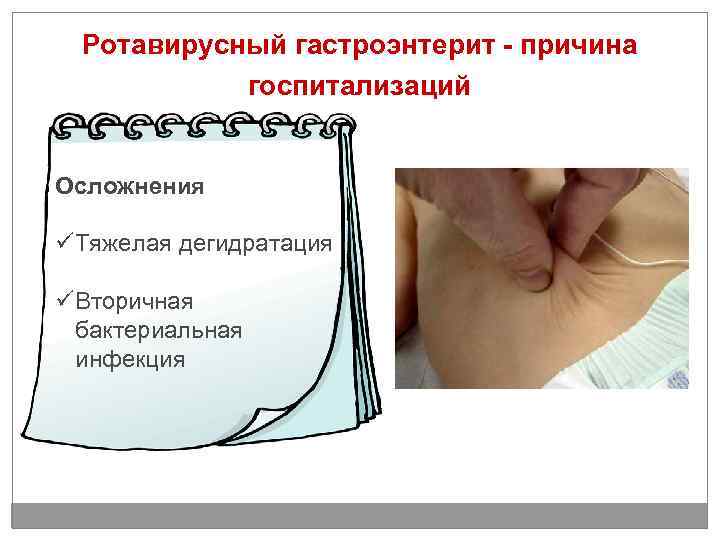 Ротавирусный гастроэнтерит - причина госпитализаций

Осложнения

✓Тяжелая дегидратация

✓Вторичная бактериальная инфекция